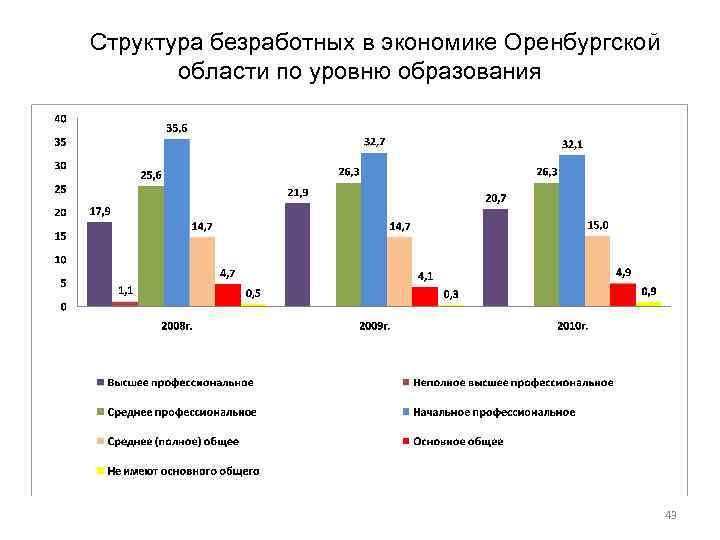 Структура безработных в экономике Оренбургской области по уровню образования

40
35
30
25
20
15
10
5
0

17,9
1,1
25,6
35,6
14,7
4,7
0,5

21,9
26,3
32,7
14,7
4,1
0,3

20,7
26,3
32,1
15,0
4,9
0,9

2008г.
2009г.
2010г.

Высшее профессиональное
Неполное высшее профессиональное
Среднее профессиональное
Начальное профессиональное
Среднее (полное) общее
Основное общее
Не имеют основного общего

43